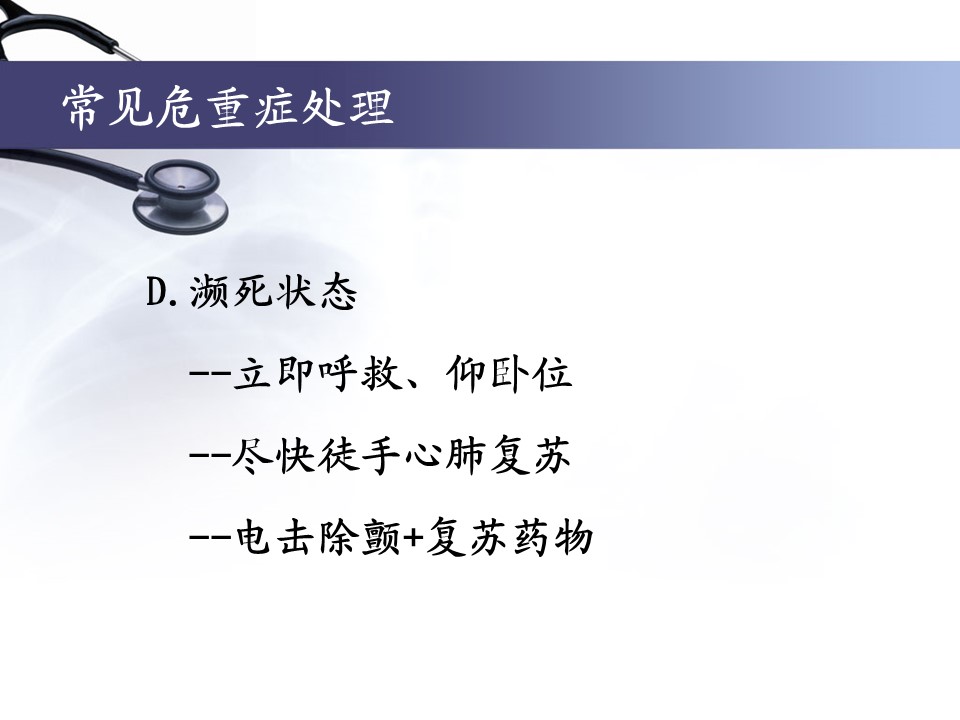 常见危重症处理

D.濒死状态

--立即呼救、仰卧位

--尽快徒手心肺复苏

--电击除颤+复苏药物